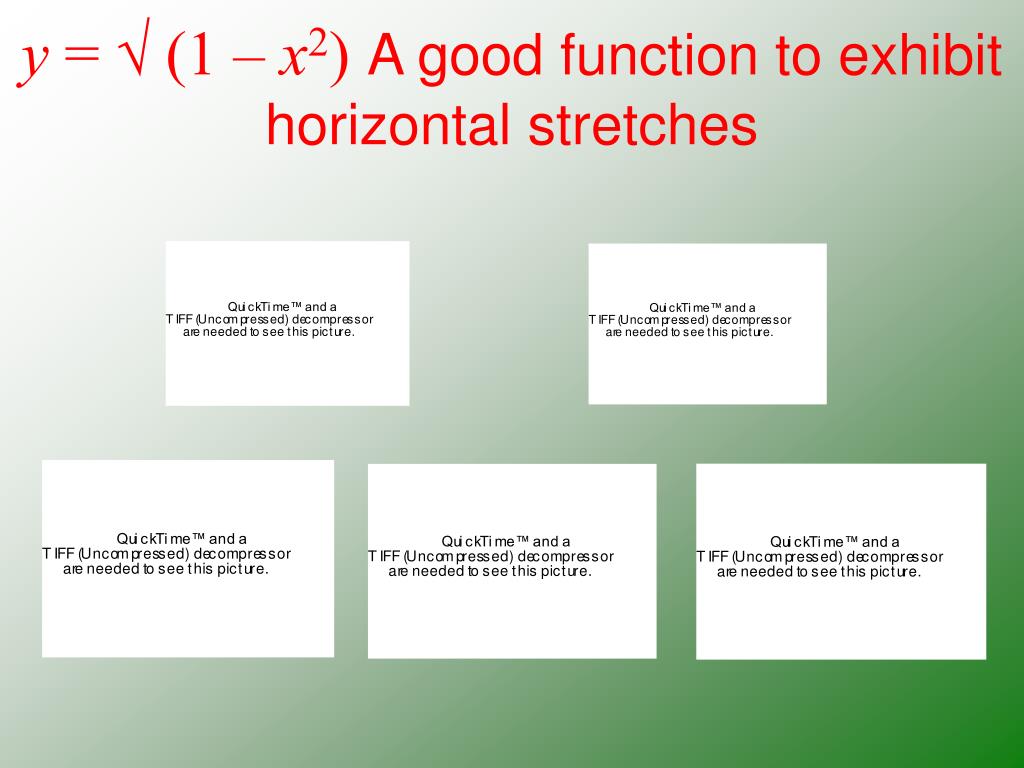 $y = \sqrt{(1 - x^2)}$ A good function to exhibit horizontal stretches

QuickTime™ and a TIFF (Uncompressed) decompressor are needed to see this picture.

QuickTime™ and a TIFF (Uncompressed) decompressor are needed to see this picture.

QuickTime™ and a TIFF (Uncompressed) decompressor are needed to see this picture.

QuickTime™ and a TIFF (Uncompressed) decompressor are needed to see this picture.

QuickTime™ and a TIFF (Uncompressed) decompressor are needed to see this picture.